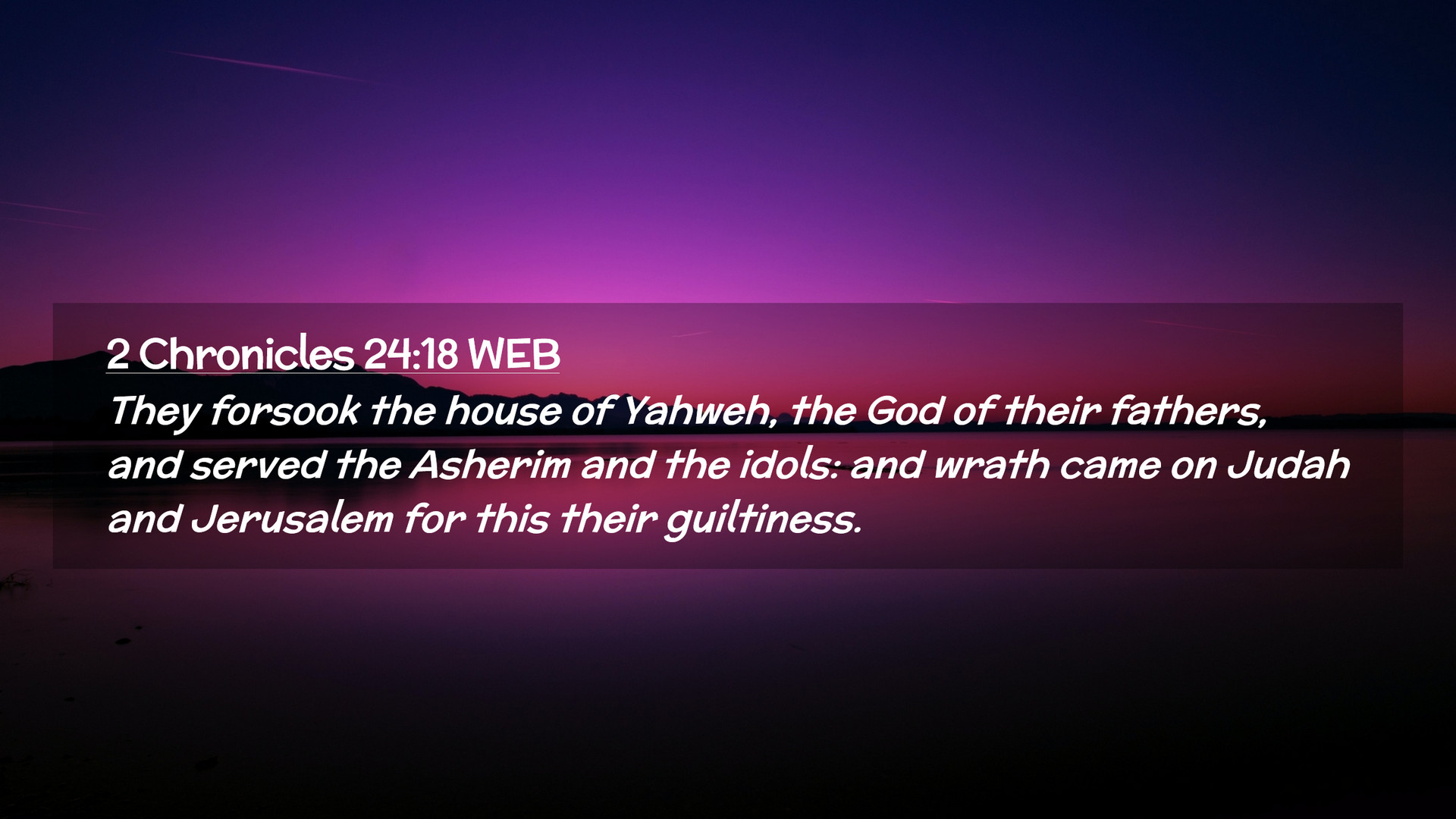 2 Chronicles 24:18 WEB

They forsook the house of Yahweh, the God of their fathers, and served the Asherim and the idols: and wrath came on Judah and Jerusalem for this their guiltiness.